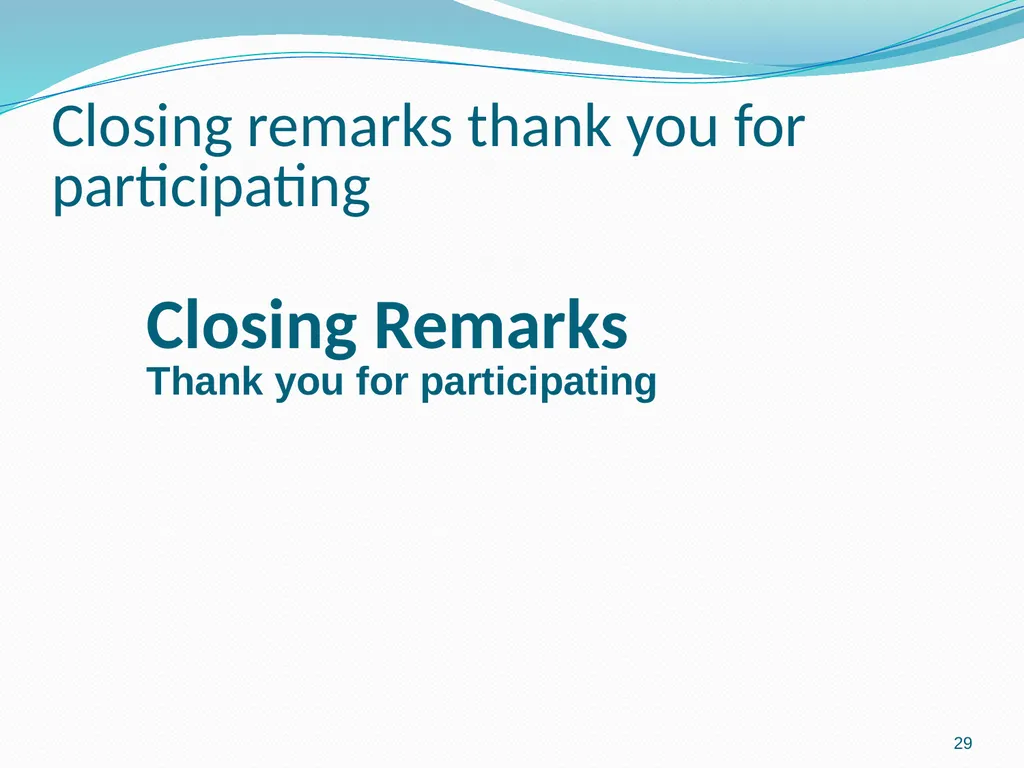 Closing remarks thank you for participating

Closing Remarks
Thank you for participating

29